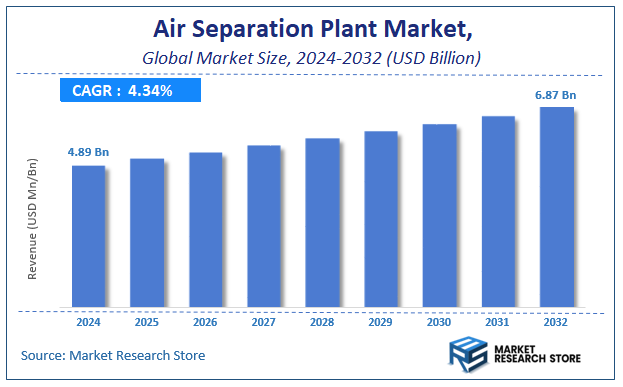 Air Separation Plant Market,

Global Market Size, 2024-2032 (USD Billion)

CAGR : 4.34%

4.89 Bn

6.87 Bn

Revenue (USD Mn/Bn)

2024 2025 2026 2027 2028 2029 2030 2031 2032

Source: Market Research Store

MARKET RESEARCH STORE